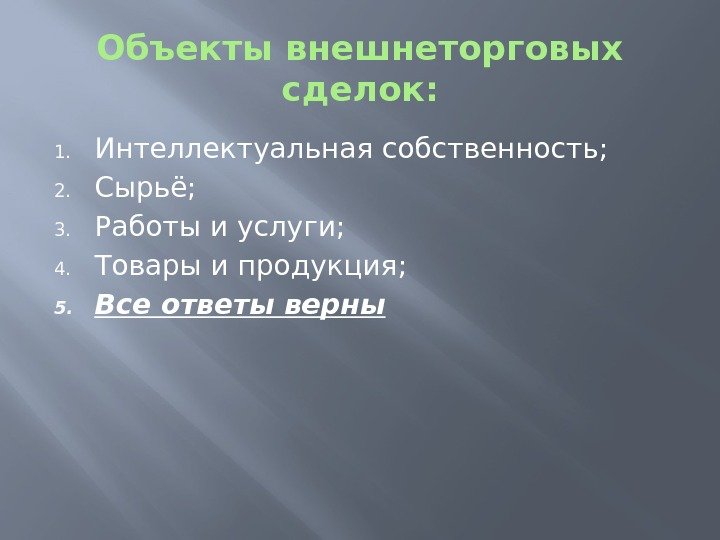 Объекты внешнеторговых сделок:

1. Интеллектуальная собственность;
2. Сырьё;
3. Работы и услуги;
4. Товары и продукция;
5. Все ответы верны